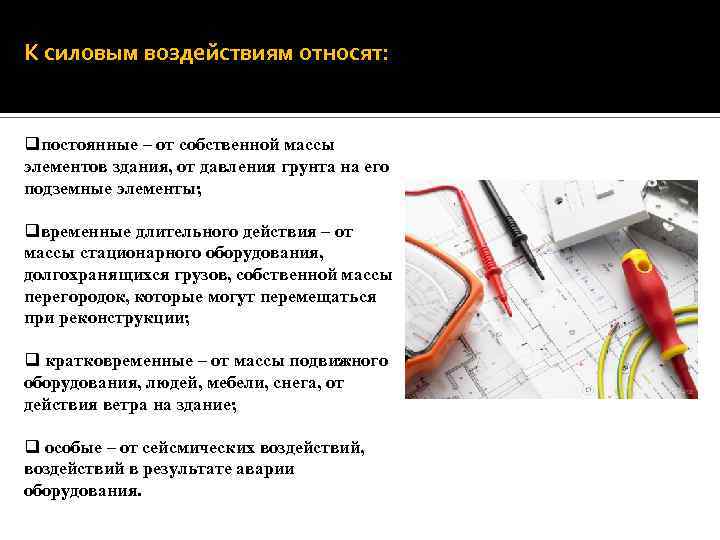 К силовым воздействиям относят:

❑постоянные – от собственной массы элементов здания, от давления грунта на его подземные элементы;

❑временные длительного действия – от массы стационарного оборудования, долгохранящихся грузов, собственной массы перегородок, которые могут перемещаться при реконструкции;

❑ кратковременные – от массы подвижного оборудования, людей, мебели, снега, от действия ветра на здание;

❑ особые – от сейсмических воздействий, воздействий в результате аварии оборудования.